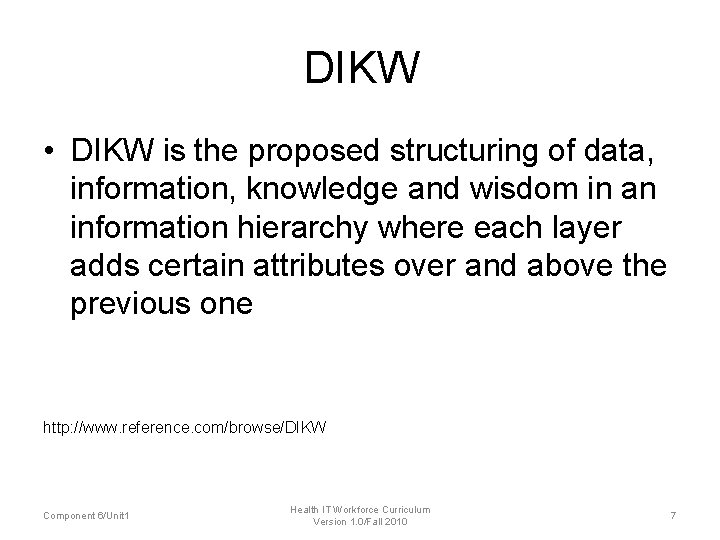 DIKW

• DIKW is the proposed structuring of data, information, knowledge and wisdom in an information hierarchy where each layer adds certain attributes over and above the previous one

http://www.reference.com/browse/DIKW

Component 6/Unit1

Health IT Workforce Curriculum
Version 1.0/Fall 2010

7